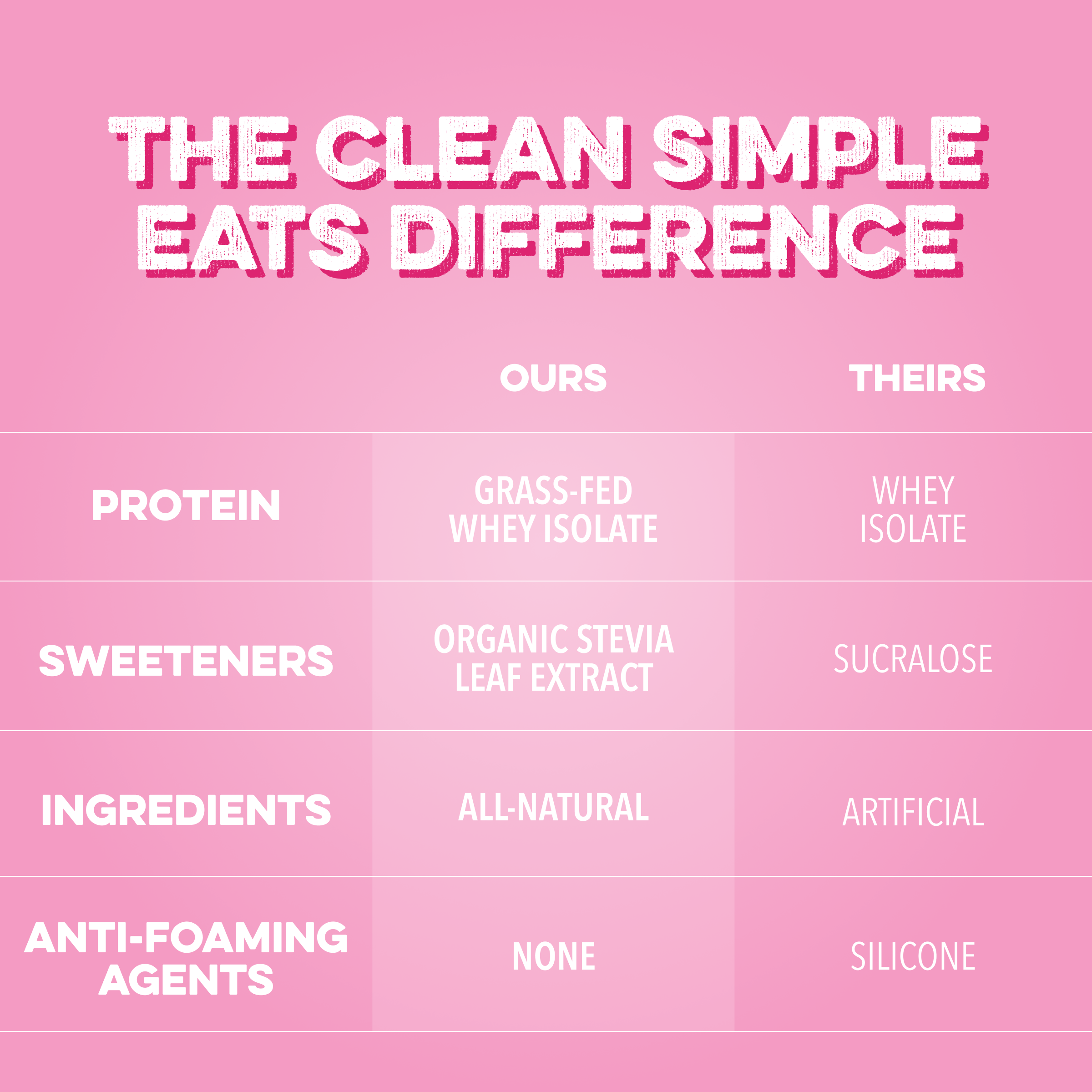 THE CLEAN SIMPLE EATS DIFFERENCE

| | OURS | THEIRS |
|---|---|---|
| PROTEIN | GRASS-FED WHEY ISOLATE | WHEY ISOLATE |
| SWEETENERS | ORGANIC STEVIA LEAF EXTRACT | SUCRALOSE |
| INGREDIENTS | ALL-NATURAL | ARTIFICIAL |
| ANTI-FOAMING AGENTS | NONE | SILICONE |